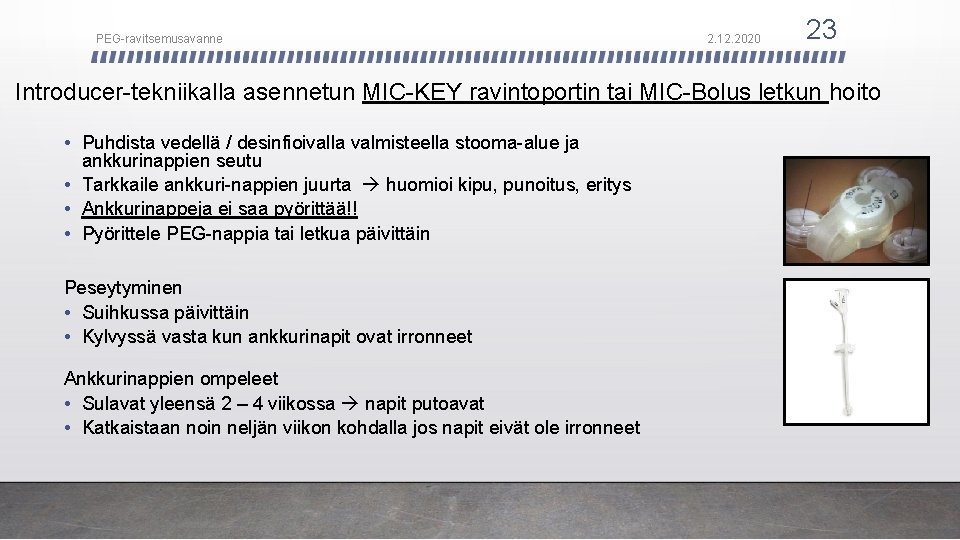 PEG-ravitsemusavanne

2.12.2020

23

Introducer-tekniikalla asennetun MIC-KEY ravintoportin tai MIC-Bolus letkun hoito

• Puhdista vedellä / desinfioivalla valmisteella stooma-alue ja ankkurinappien seutu
• Tarkkaile ankkuri-nappien juurta → huomioi kipu, punoitus, eritys
• Ankkurinappeja ei saa pyörittää!!
• Pyörittele PEG-nappia tai letkua päivittäin

Peseytyminen
• Suihkussa päivittäin
• Kylvyssä vasta kun ankkurinapit ovat irronneet

Ankkurinappien ompeleet
• Sulavat yleensä 2 – 4 viikossa → napit putoavat
• Katkaistaan noin neljän viikon kohdalla jos napit eivät ole irronneet